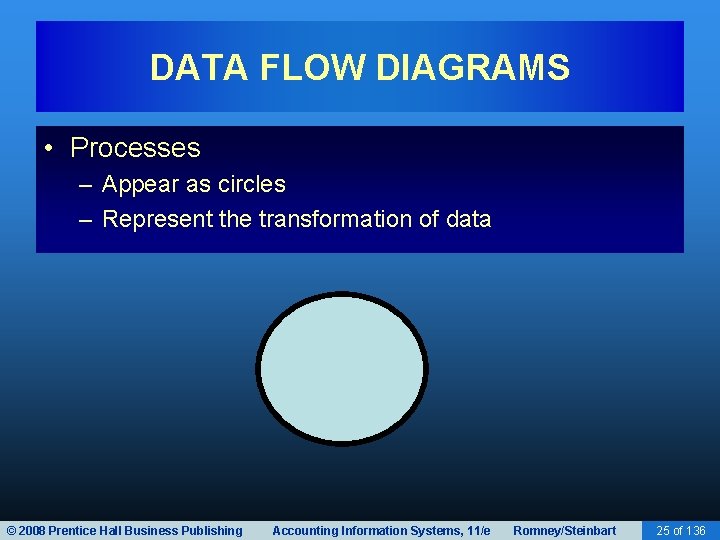 DATA FLOW DIAGRAMS

• Processes
– Appear as circles
– Represent the transformation of data

© 2008 Prentice Hall Business Publishing Accounting Information Systems, 11/e Romney/Steinbart 25 of 136